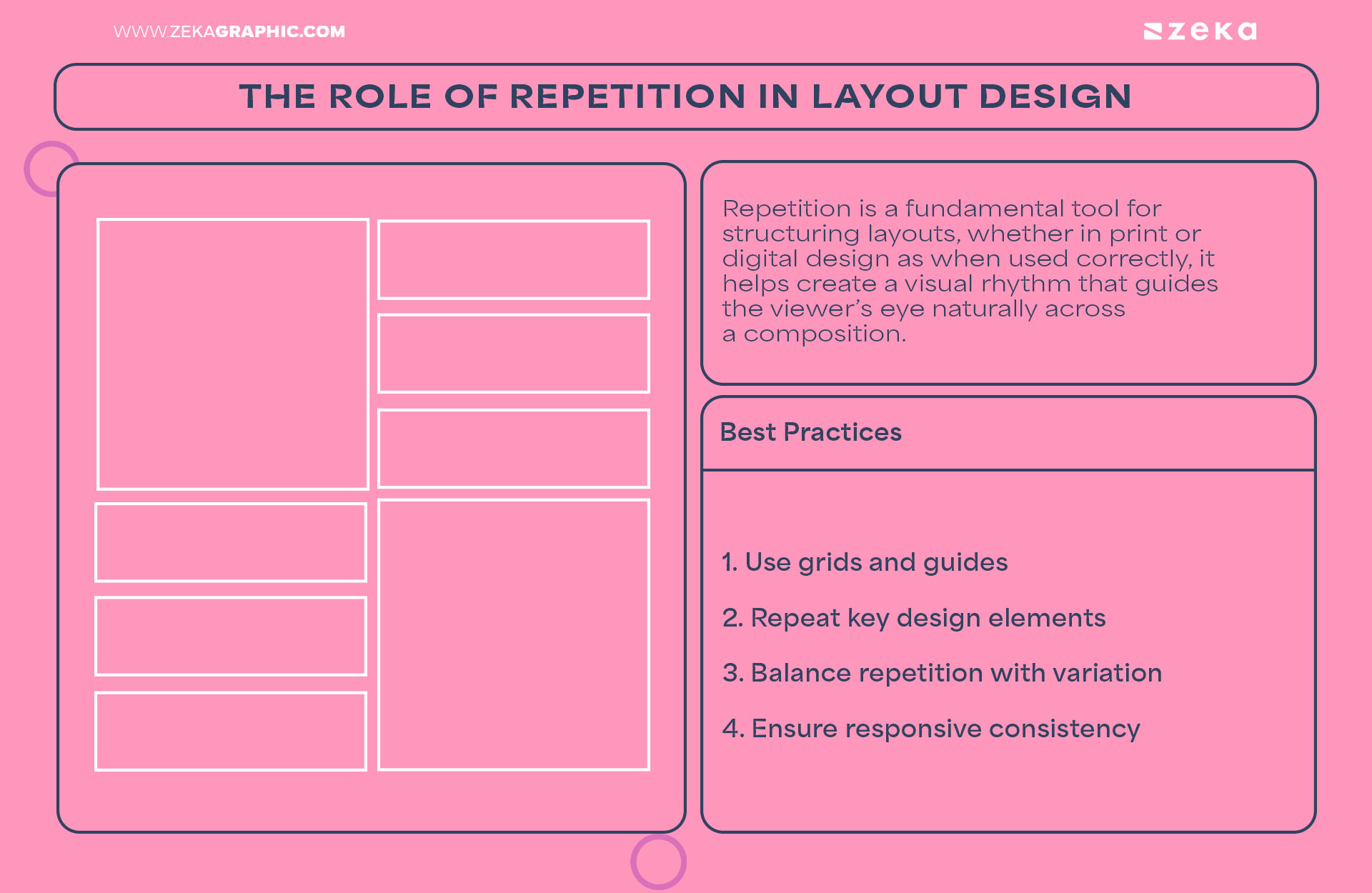 WWW.ZEKAGRAPHIC.COM

zeka

THE ROLE OF REPETITION IN LAYOUT DESIGN

Repetition is a fundamental tool for structuring layouts, whether in print or digital design as when used correctly, it helps create a visual rhythm that guides the viewer's eye naturally across a composition.

Best Practices

1. Use grids and guides

2. Repeat key design elements

3. Balance repetition with variation

4. Ensure responsive consistency